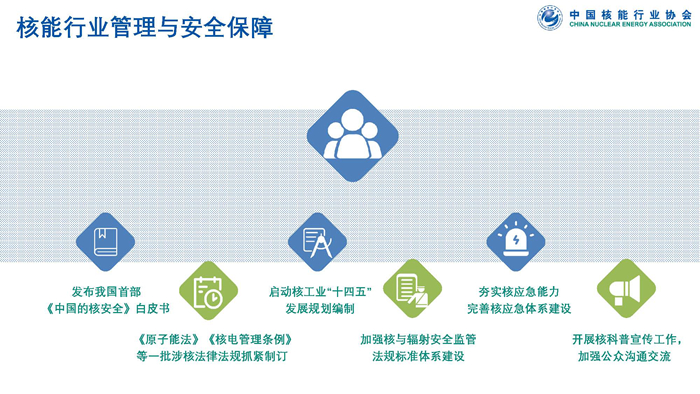 核能行业管理与安全保障

中国核能行业协会
CHINA NUCLEAR ENERGY ASSOCIATION

发布我国首部
《中国的核安全》白皮书

《原子能法》《核电管理条例》
等一批涉核法律法规抓紧制订

启动核工业“十四五”
发展规划编制

加强核与辐射安全监管
法规标准体系建设

夯实核应急能力
完善核应急体系建设

开展核科普宣传工作，
加强公众沟通交流